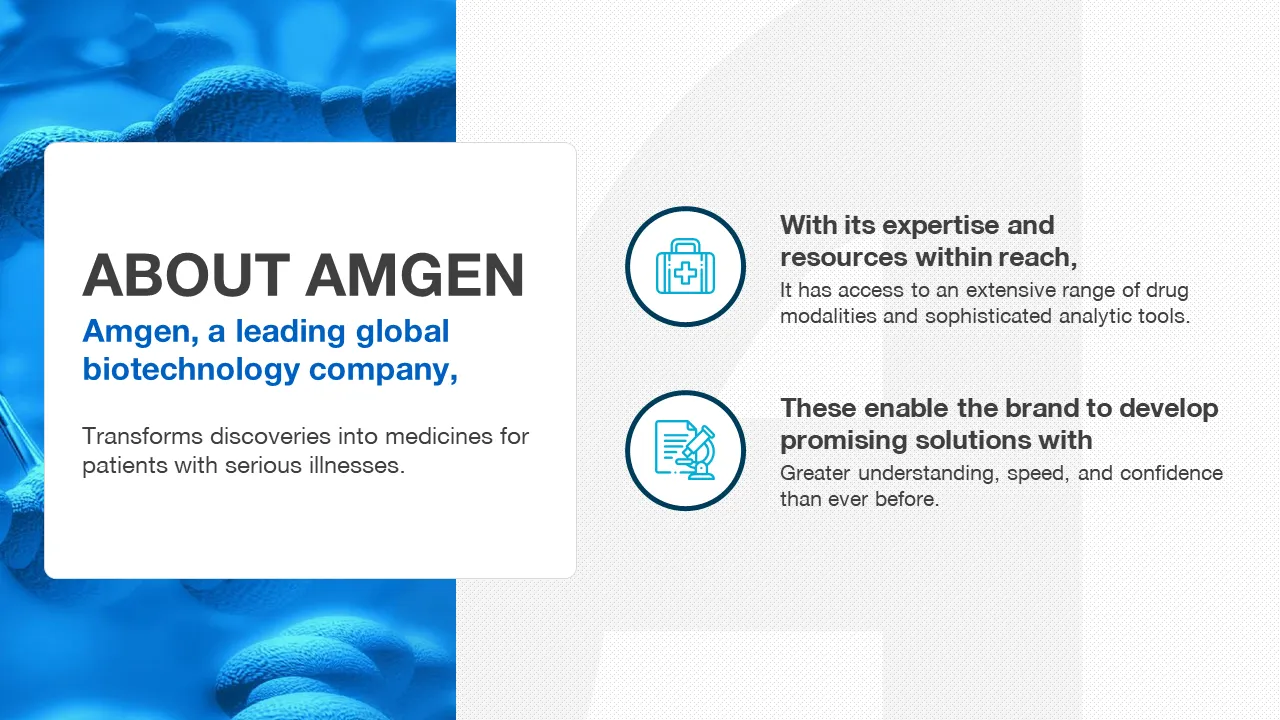 ABOUT AMGEN

Amgen, a leading global biotechnology company,

Transforms discoveries into medicines for patients with serious illnesses.

With its expertise and resources within reach,

It has access to an extensive range of drug modalities and sophisticated analytic tools.

These enable the brand to develop promising solutions with

Greater understanding, speed, and confidence than ever before.